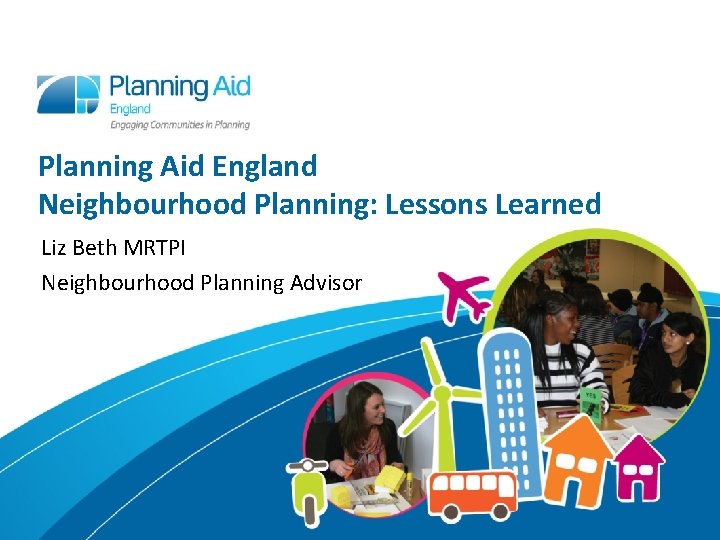 Planning Aid
England
Engaging Communities in Planning

Planning Aid England
Neighbourhood Planning: Lessons Learned

Liz Beth MRTPI

Neighbourhood Planning Advisor

YES